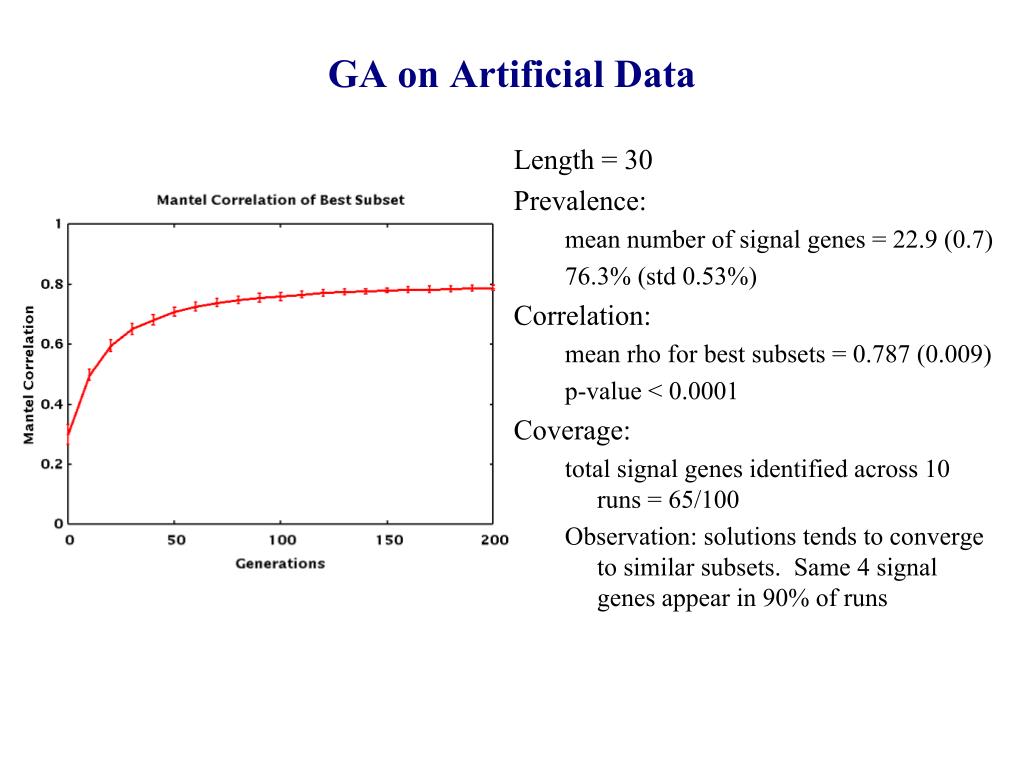 GA on Artificial Data

Mantel Correlation of Best Subset

Mantel Correlation

1

0.8

0.6

0.4

0.2

0

0

50

100

150

200

Generations

Length = 30

Prevalence:

mean number of signal genes = 22.9 (0.7)

76.3% (std 0.53%)

Correlation:

mean rho for best subsets = 0.787 (0.009)

p-value < 0.0001

Coverage:

total signal genes identified across 10 runs = 65/100

Observation: solutions tends to converge to similar subsets. Same 4 signal genes appear in 90% of runs